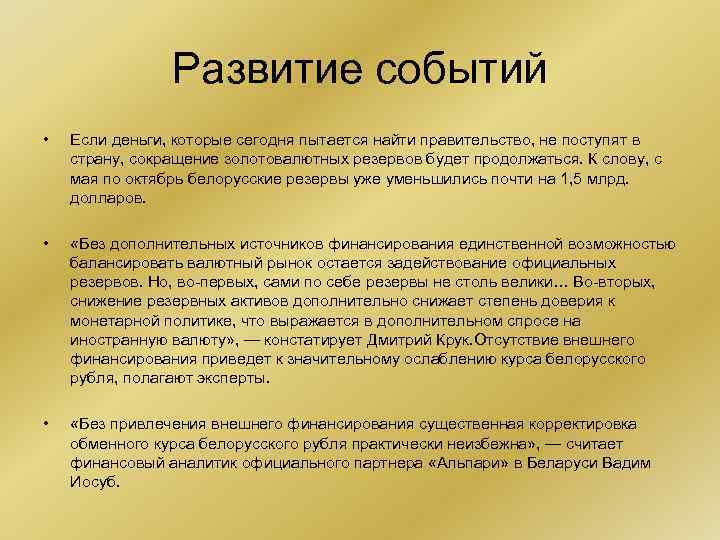 Развитие событий

• Если деньги, которые сегодня пытается найти правительство, не поступят в страну, сокращение золотовалютных резервов будет продолжаться. К слову, с мая по октябрь белорусские резервы уже уменьшились почти на 1,5 млрд. долларов.

• «Без дополнительных источников финансирования единственной возможностью балансировать валютный рынок остается задействование официальных резервов. Но, во-первых, сами по себе резервы не столь велики… Во-вторых, снижение резервных активов дополнительно снижает степень доверия к монетарной политике, что выражается в дополнительном спросе на иностранную валюту», — констатирует Дмитрий Крук.Отсутствие внешнего финансирования приведет к значительному ослаблению курса белорусского рубля, полагают эксперты.

• «Без привлечения внешнего финансирования существенная корректировка обменного курса белорусского рубля практически неизбежна», — считает финансовый аналитик официального партнера «Альпари» в Беларуси Вадим Иосуб.